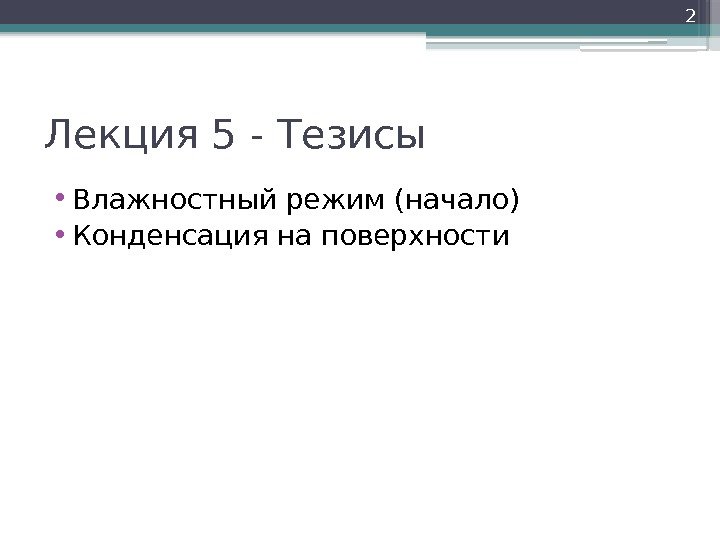 2

Лекция 5 - Тезисы

• Влажностный режим (начало)
• Конденсация на поверхности